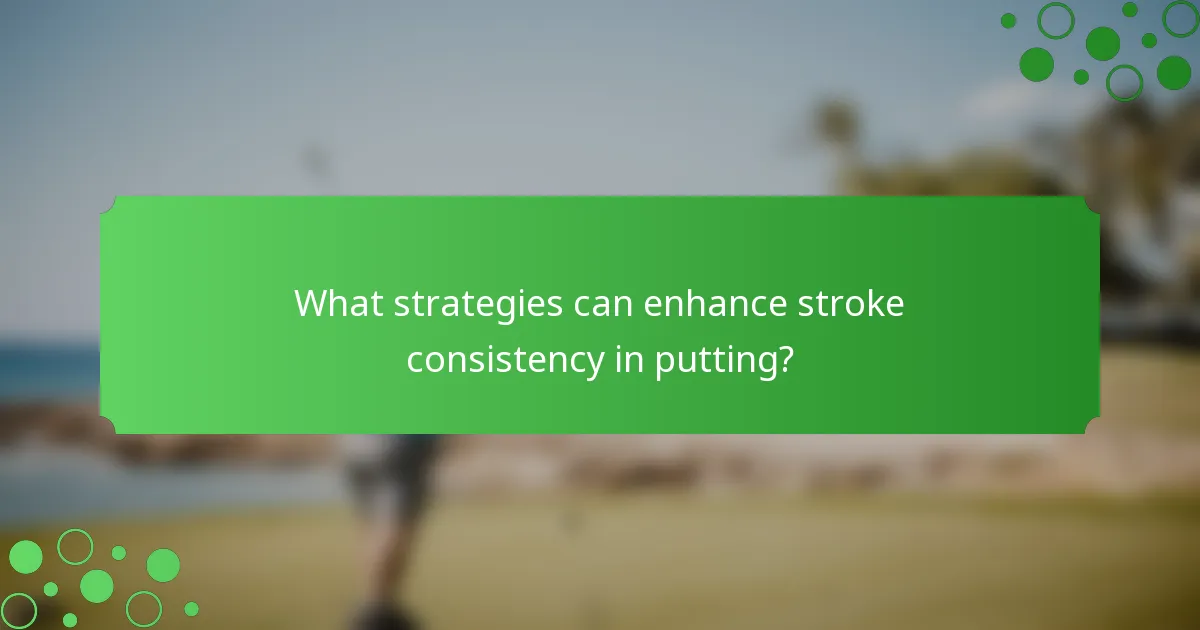 What strategies can enhance stroke consistency in putting?